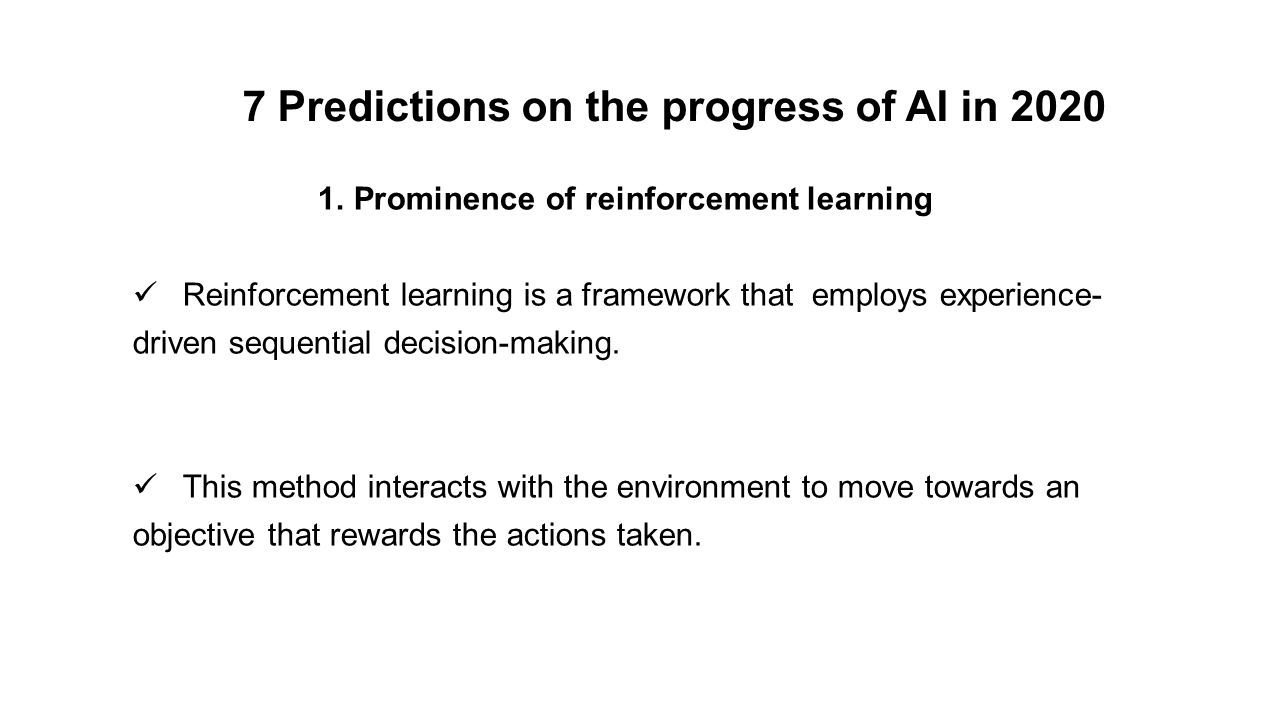 7 Predictions on the progress of AI in 2020

1. Prominence of reinforcement learning

✓ Reinforcement learning is a framework that employs experience-driven sequential decision-making.

✓ This method interacts with the environment to move towards an objective that rewards the actions taken.